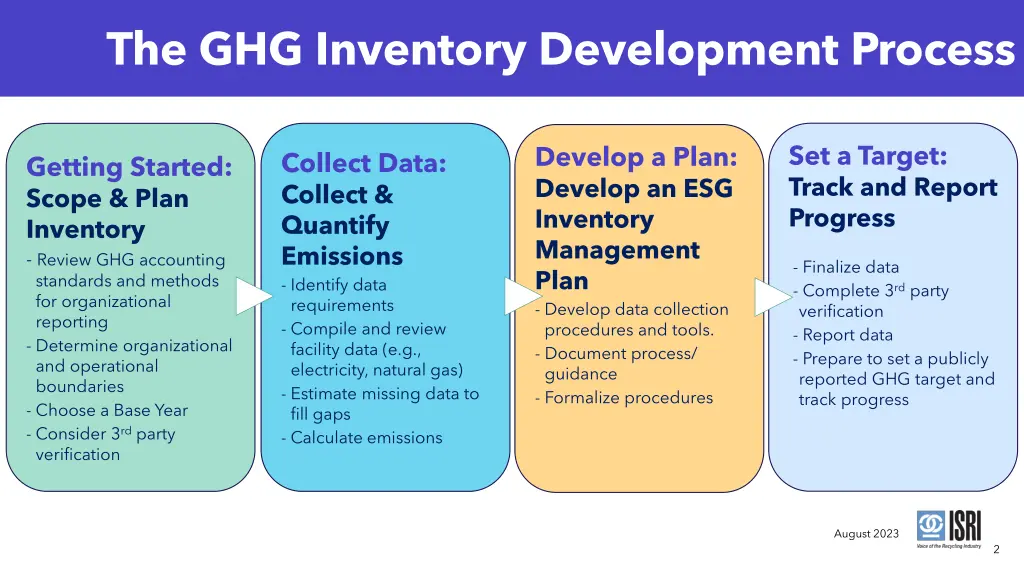 The GHG Inventory Development Process

Getting Started: Scope & Plan Inventory

- Review GHG accounting standards and methods for organizational reporting
- Determine organizational and operational boundaries
- Choose a Base Year
- Consider 3$^{rd}$ party verification

Collect Data: Collect & Quantify Emissions

- Identify data requirements
- Compile and review facility data (e.g., electricity, natural gas)
- Estimate missing data to fill gaps
- Calculate emissions

Develop a Plan: Develop an ESG Inventory Management Plan

- Develop data collection procedures and tools.
- Document process/ guidance
- Formalize procedures

Set a Target: Track and Report Progress

- Finalize data
- Complete 3$^{rd}$ party verification
- Report data
- Prepare to set a publicly reported GHG target and track progress

August 2023

ISRI
Voice of the Recycling Industry

2